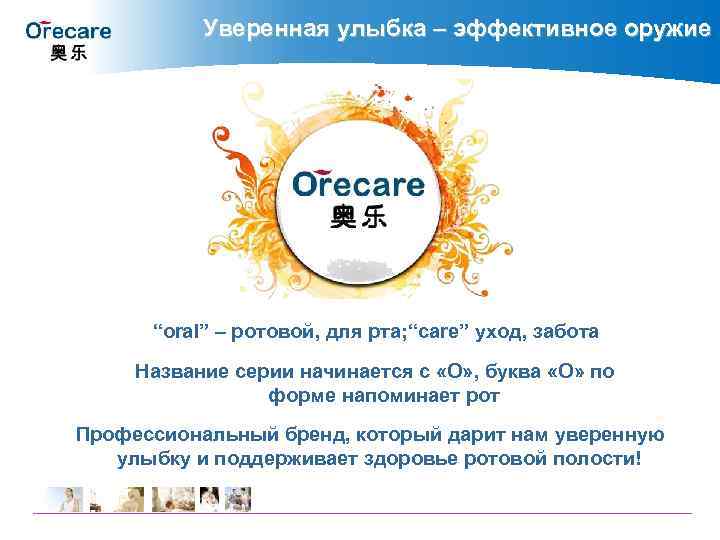 Orecare
奥乐

Уверенная улыбка – эффективное оружие

Orecare
奥乐

“oral” – ротовой, для рта;“care” уход, забота

Название серии начинается с «О», буква «О» по форме напоминает рот

Профессиональный бренд, который дарит нам уверенную улыбку и поддерживает здоровье ротовой полости!